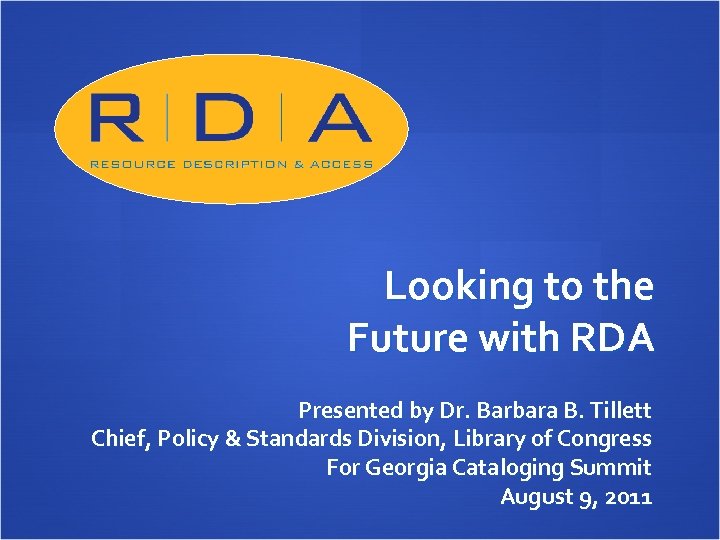 R | D | A
RESOURCE DESCRIPTION & ACCESS

Looking to the Future with RDA

Presented by Dr. Barbara B. Tillett
Chief, Policy & Standards Division, Library of Congress
For Georgia Cataloging Summit
August 9, 2011